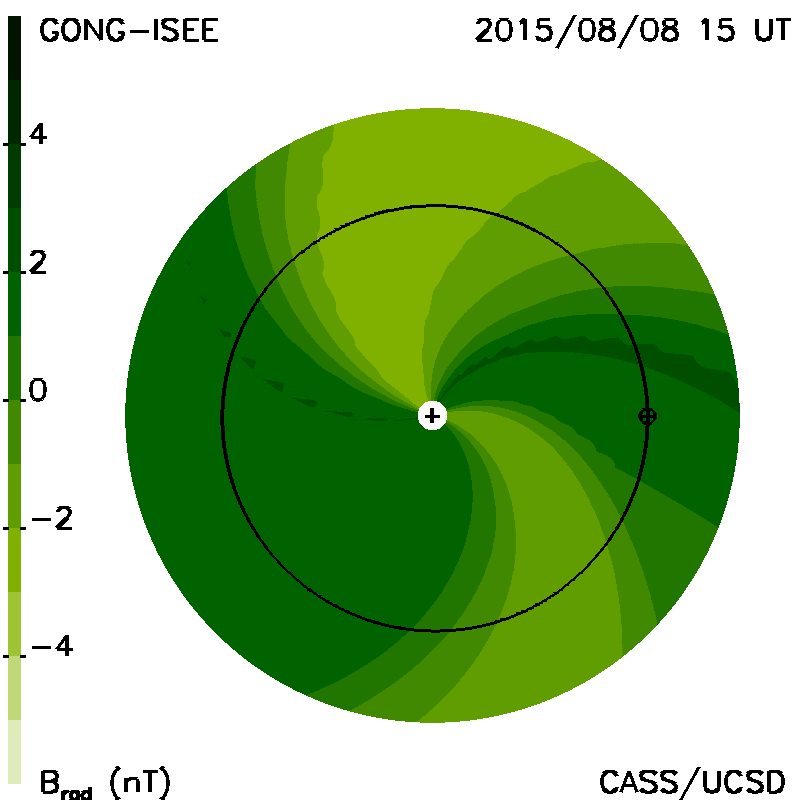 GONG-ISEE

2015/08/08 15 UT

4
2
0
−2
−4

$B_{rad}$ (nT)

CASS/UCSD